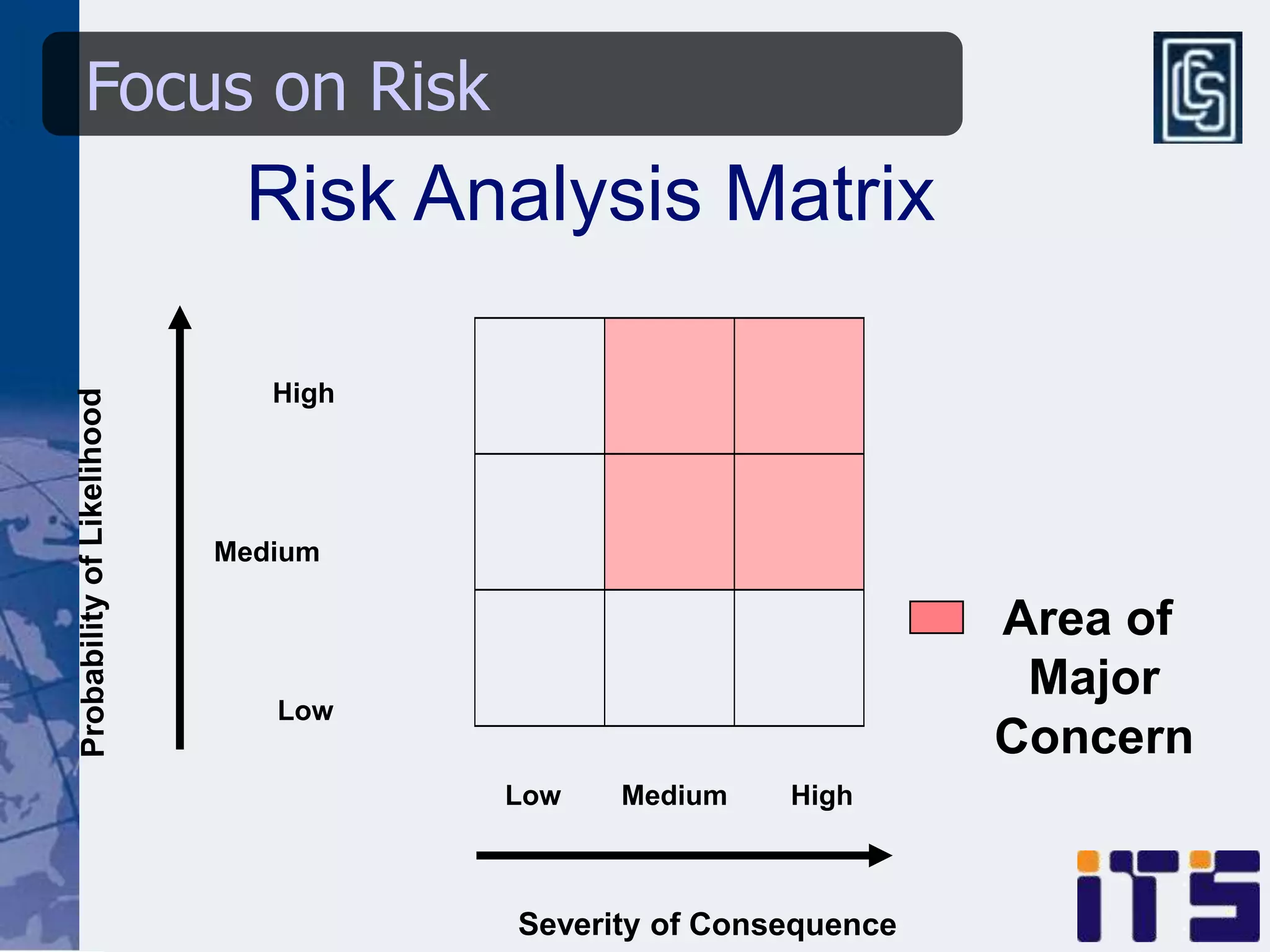 Focus on Risk

Risk Analysis Matrix

Probability of Likelihood

High

Medium

Low

Area of Major Concern

Low Medium High

Severity of Consequence

ITS